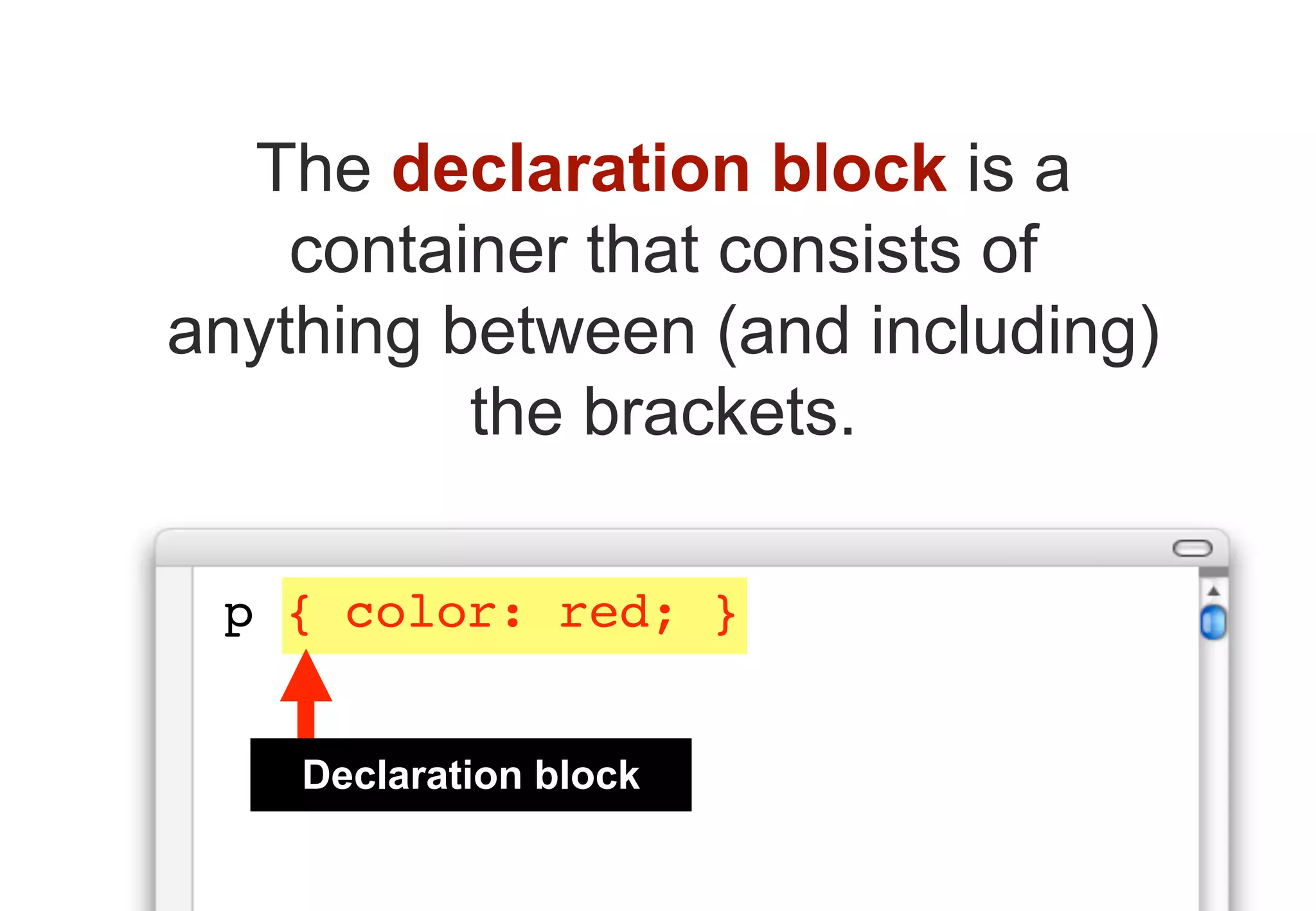 The declaration block is a container that consists of anything between (and including) the brackets.

p { color: red; }

Declaration block